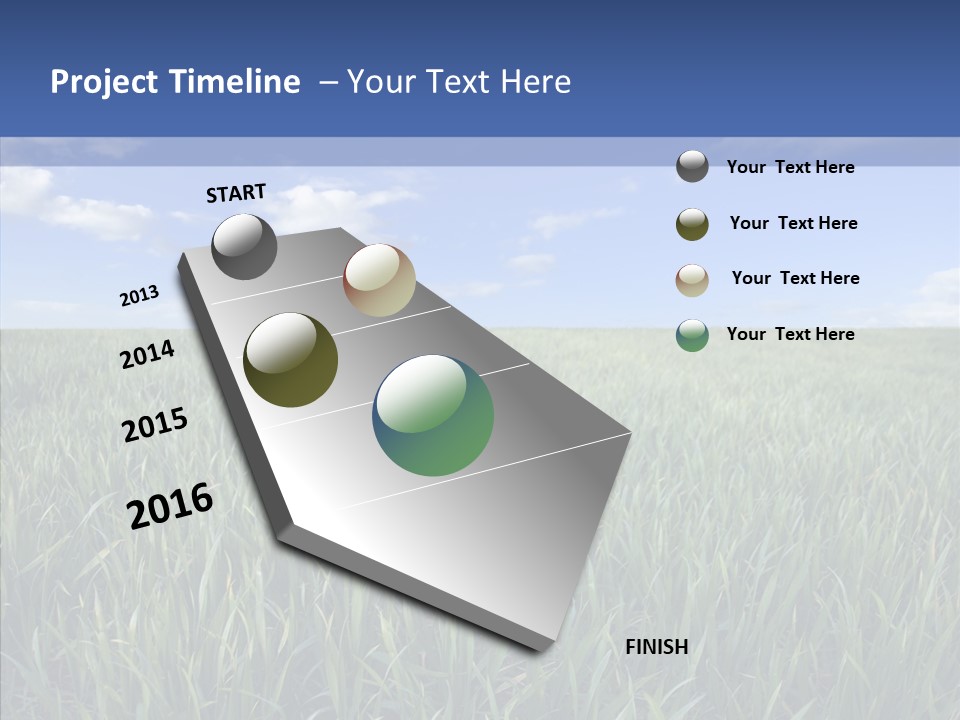 Project Timeline – Your Text Here

START

2013

2014

2015

2016

FINISH

Your Text Here

Your Text Here

Your Text Here

Your Text Here